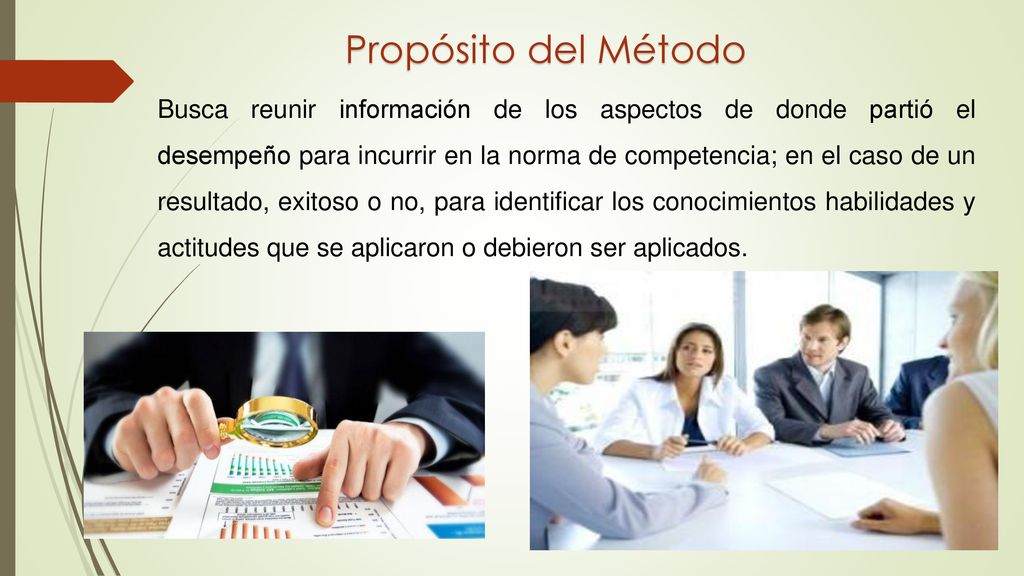 Propósito del Método

Busca reunir información de los aspectos de donde partió el desempeño para incurrir en la norma de competencia; en el caso de un resultado, exitoso o no, para identificar los conocimientos habilidades y actitudes que se aplicaron o debieron ser aplicados.